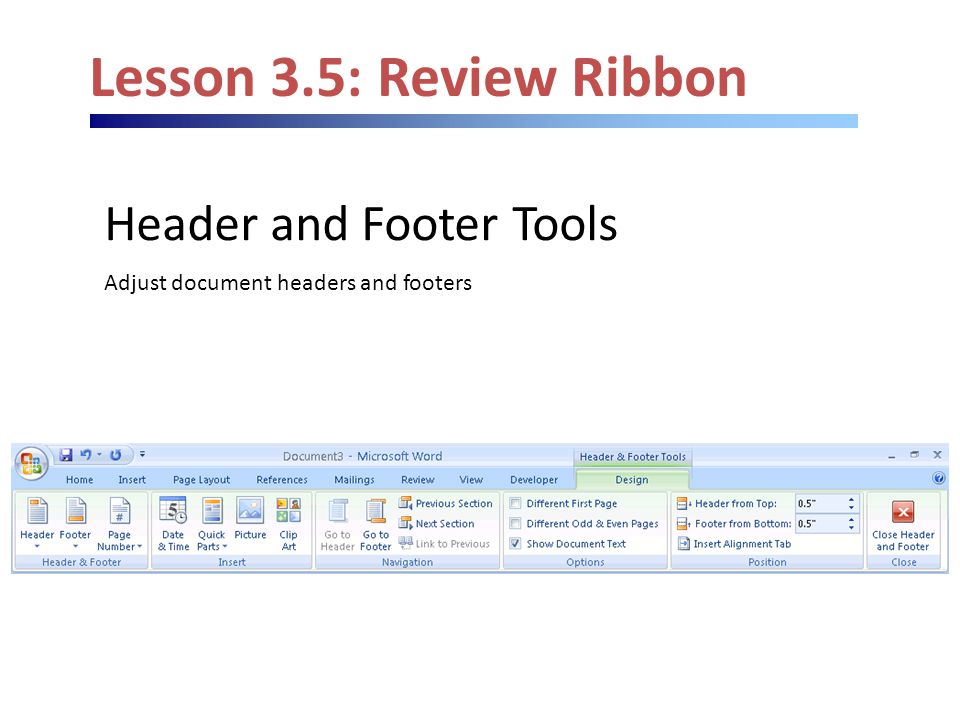 Lesson 3.5: Review Ribbon

Header and Footer Tools

Adjust document headers and footers

Document3 - Microsoft Word

Header & Footer Tools

Home Insert Page Layout References Mailings Review View Developer Design

Header Footer Page Number

Header & Footer

Date & Time Quick Parts Picture Clip Art

Insert

Go to Header Go to Footer Previous Section Next Section Link to Previous

Navigation

Different First Page Different Odd & Even Pages Show Document Text

Options

Header from Top: 0.5" Footer from Bottom: 0.5" Insert Alignment Tab

Position

Close Header and Footer

Close